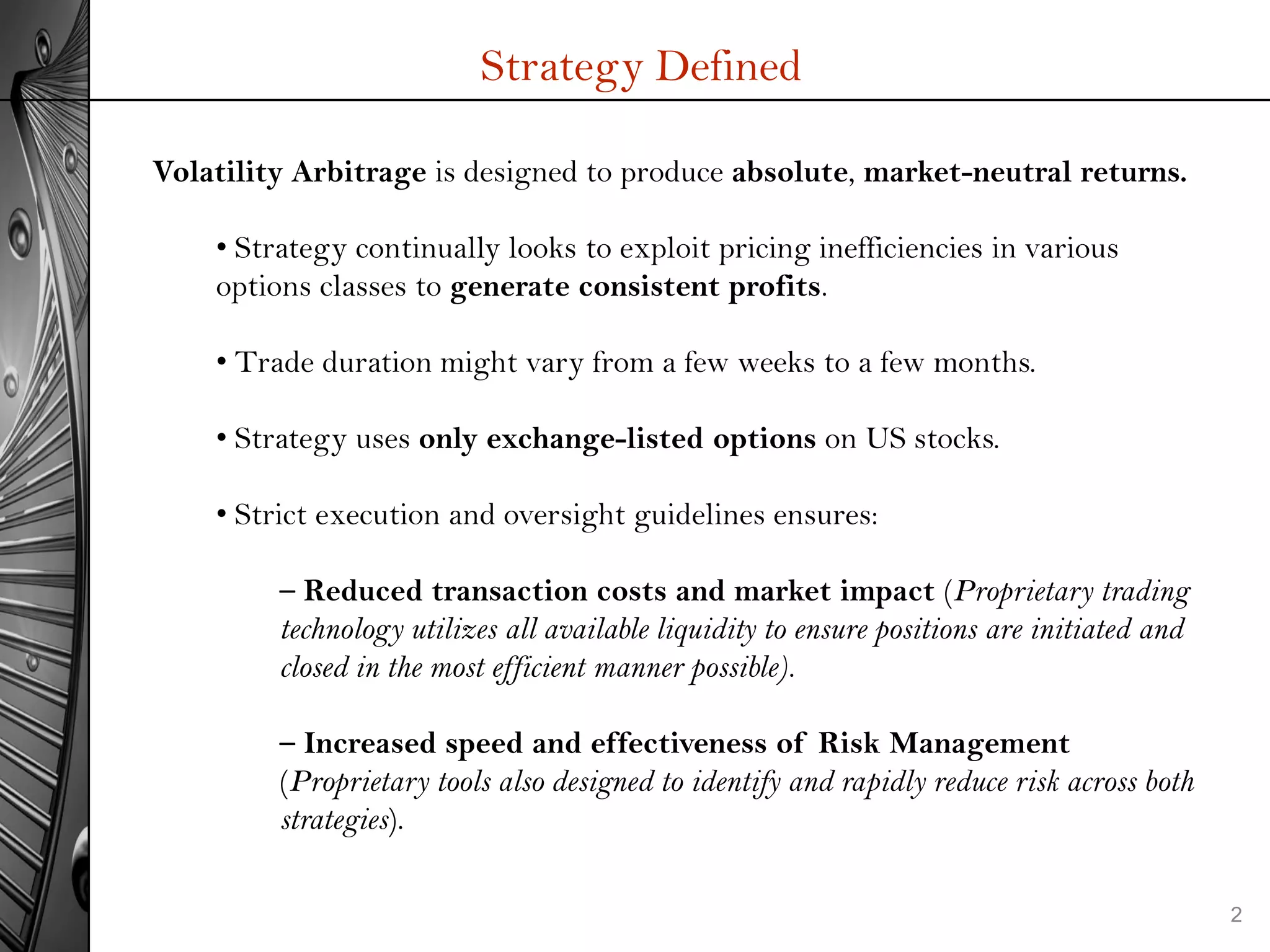 Strategy Defined

Volatility Arbitrage is designed to produce absolute, market-neutral returns.

• Strategy continually looks to exploit pricing inefficiencies in various options classes to generate consistent profits.

• Trade duration might vary from a few weeks to a few months.

• Strategy uses only exchange-listed options on US stocks.

• Strict execution and oversight guidelines ensures:

– Reduced transaction costs and market impact (Proprietary trading technology utilizes all available liquidity to ensure positions are initiated and closed in the most efficient manner possible).

– Increased speed and effectiveness of Risk Management (Proprietary tools also designed to identify and rapidly reduce risk across both strategies).

2